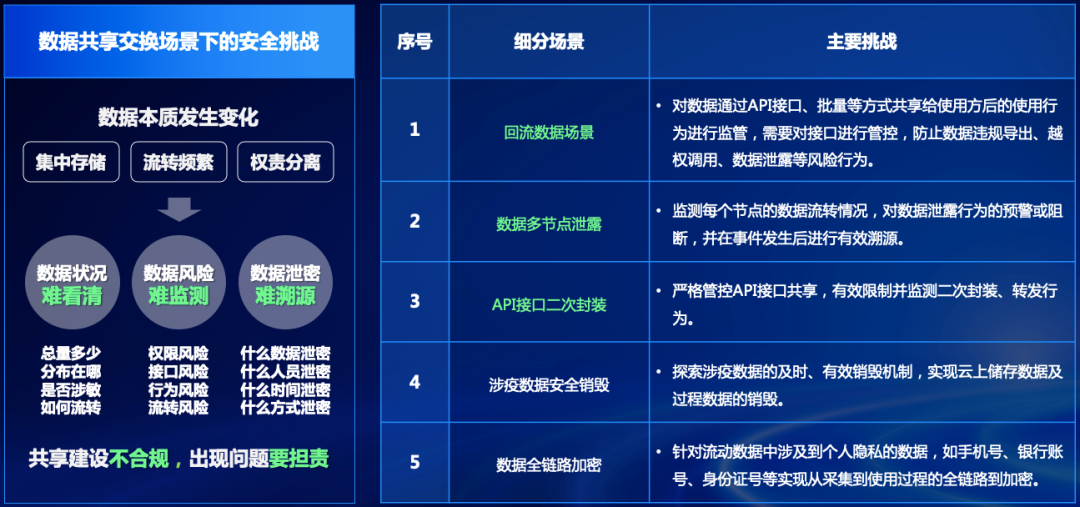 数据共享交换场景下的安全挑战

数据本质发生变化

集中存储　流转频繁　权责分离

数据状况 难看清

数据风险 难监测

数据泄密 难溯源

总量多少
分布在哪
是否涉敏
如何流转

权限风险
接口风险
行为风险
流转风险

什么数据泄密
什么人员泄密
什么时间泄密
什么方式泄密

共享建设不合规，出现问题要担责

| 序号 | 细分场景 | 主要挑战 |
|---|---|---|
| 1 | 回流数据场景 | • 对数据通过API接口、批量等方式共享给使用方后的使用行为进行监管，需要对接口进行管控，防止数据违规导出、越权调用、数据泄露等风险行为。 |
| 2 | 数据多节点泄露 | • 监测每个节点的数据流转情况，对数据泄露行为的预警或阻断，并在事件发生后进行有效溯源。 |
| 3 | API接口二次封装 | • 严格管控API接口共享，有效限制并监测二次封装、转发行为。 |
| 4 | 涉疫数据安全销毁 | • 探索涉疫数据的及时、有效销毁机制，实现云上储存数据及过程数据的销毁。 |
| 5 | 数据全链路加密 | • 针对流动数据中涉及到个人隐私的数据，如手机号、银行账号、身份证号等实现从采集到使用过程的全链路到加密。 |